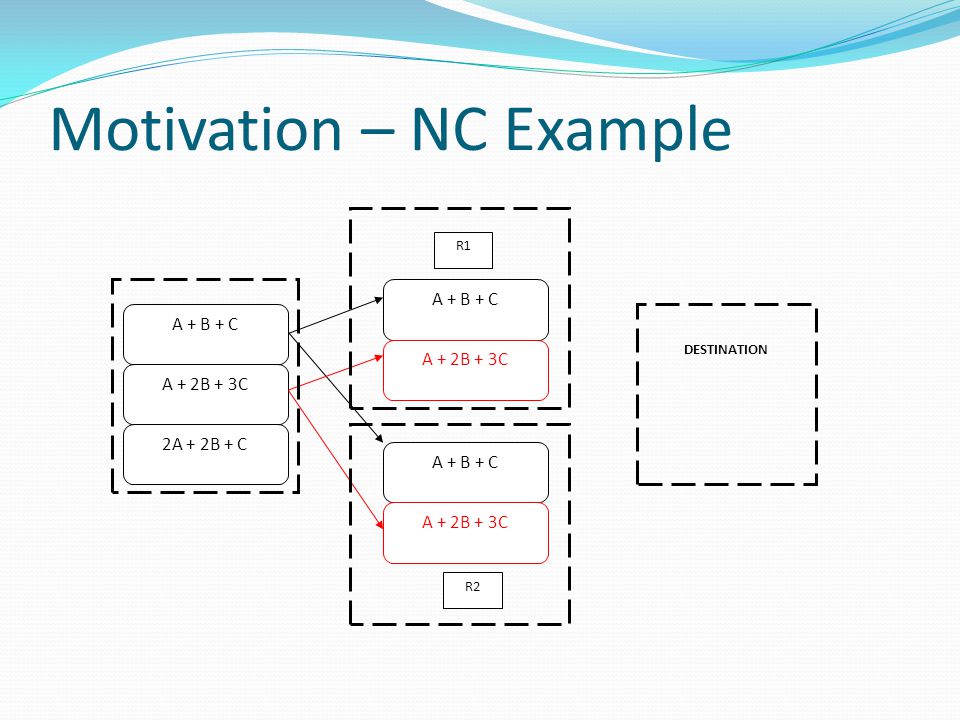 Motivation – NC Example

A + B + C

A + 2B + 3C

2A + 2B + C

R1

A + B + C

A + 2B + 3C

A + B + C

A + 2B + 3C

R2

DESTINATION